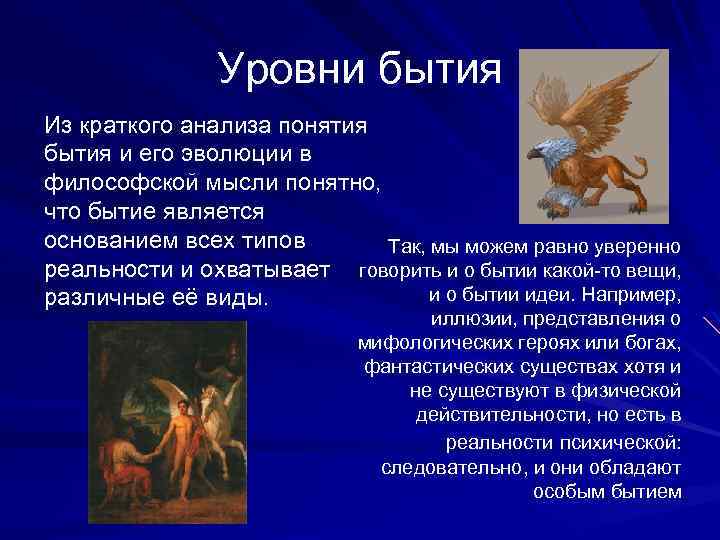 Уровни бытия

Из краткого анализа понятия бытия и его эволюции в философской мысли понятно, что бытие является основанием всех типов реальности и охватывает различные её виды.

Так, мы можем равно уверенно говорить и о бытии какой-то вещи, и о бытии идеи. Например, иллюзии, представления о мифологических героях или богах, фантастических существах хотя и не существуют в физической действительности, но есть в реальности психической: следовательно, и они обладают особым бытием